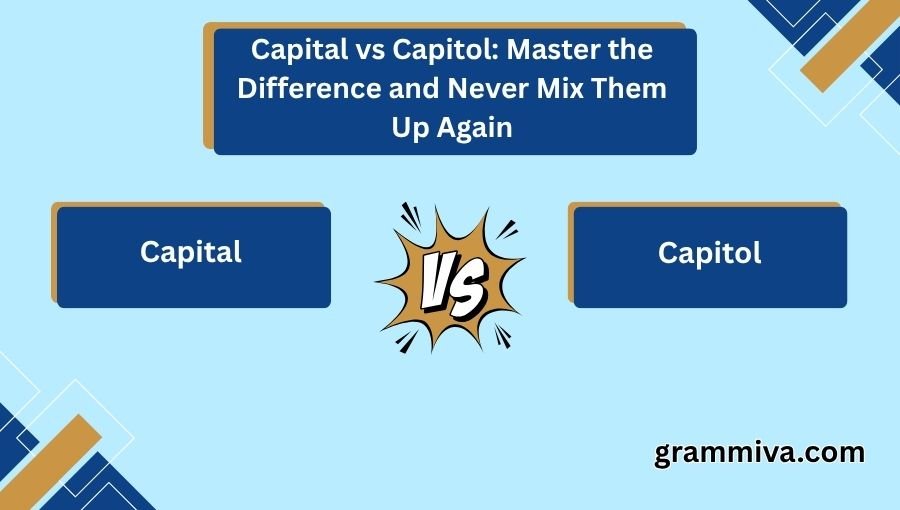 Capital vs Capitol: Master the Difference and Never Mix Them Up Again

Capital

VS

Capitol

grammiva.com